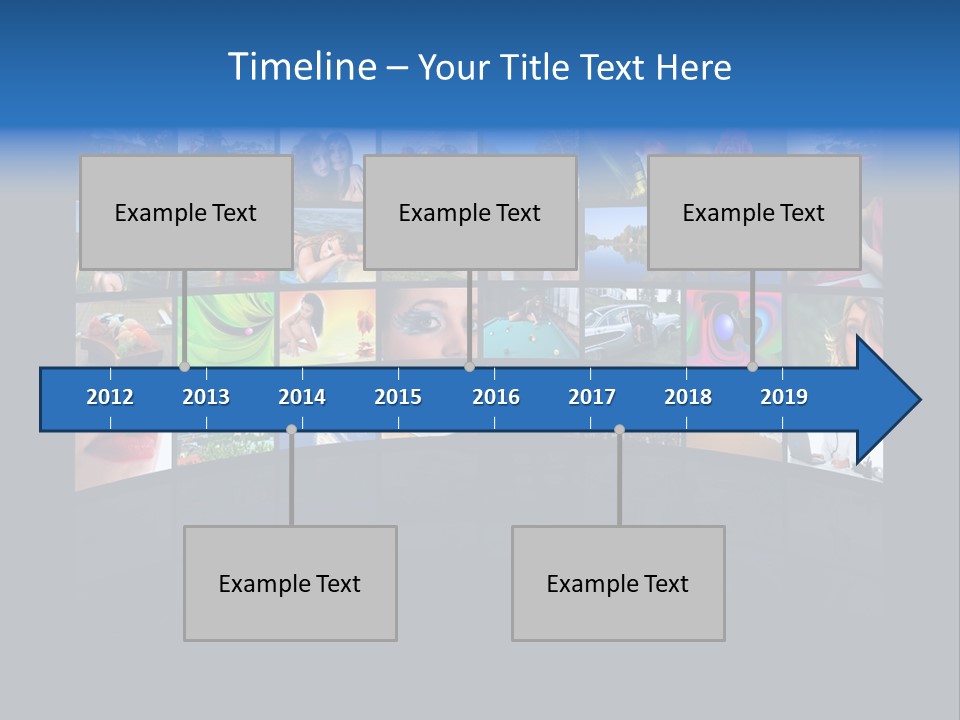 Timeline – Your Title Text Here

Example Text

Example Text

Example Text

2012 2013 2014 2015 2016 2017 2018 2019

Example Text

Example Text